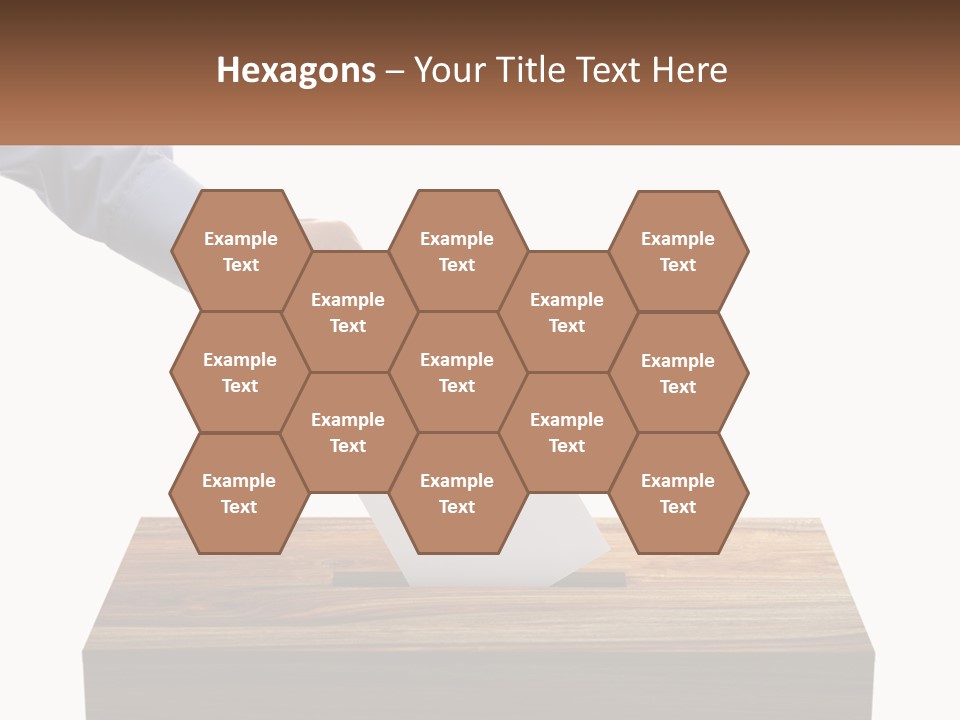 Hexagons – Your Title Text Here

Example Text

Example Text

Example Text

Example Text

Example Text

Example Text

Example Text

Example Text

Example Text

Example Text

Example Text

Example Text

Example Text